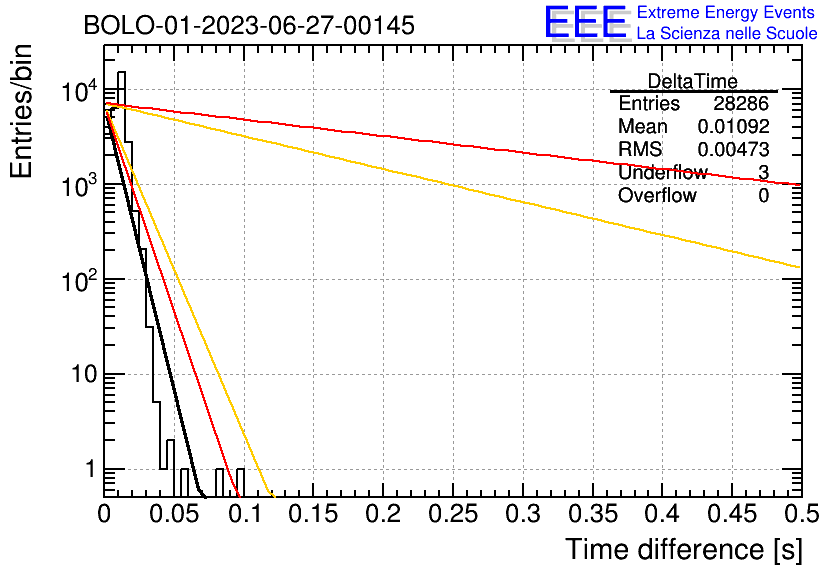 BOLO-01-2023-06-27-00145

EEE Extreme Energy Events
La Scienza nelle Scuole

| DeltaTime | |
|---|---|
| Entries | 28286 |
| Mean | 0.01092 |
| RMS | 0.00473 |
| Underflow | 3 |
| Overflow | 0 |

Entries/bin

$10^4$
$10^3$
$10^2$
10
1

0 0.05 0.1 0.15 0.2 0.25 0.3 0.35 0.4 0.45 0.5

Time difference [s]